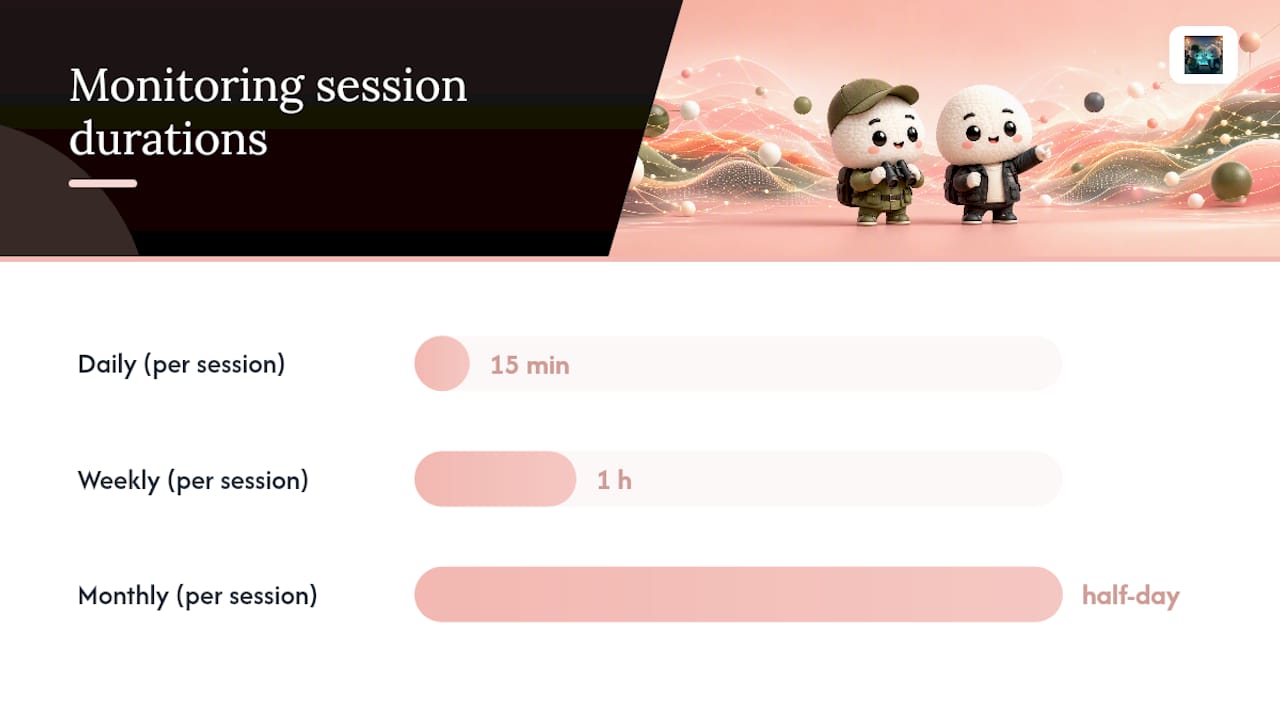 Monitoring session durations

Daily (per session)
15 min

Weekly (per session)
1 h

Monthly (per session)
half-day